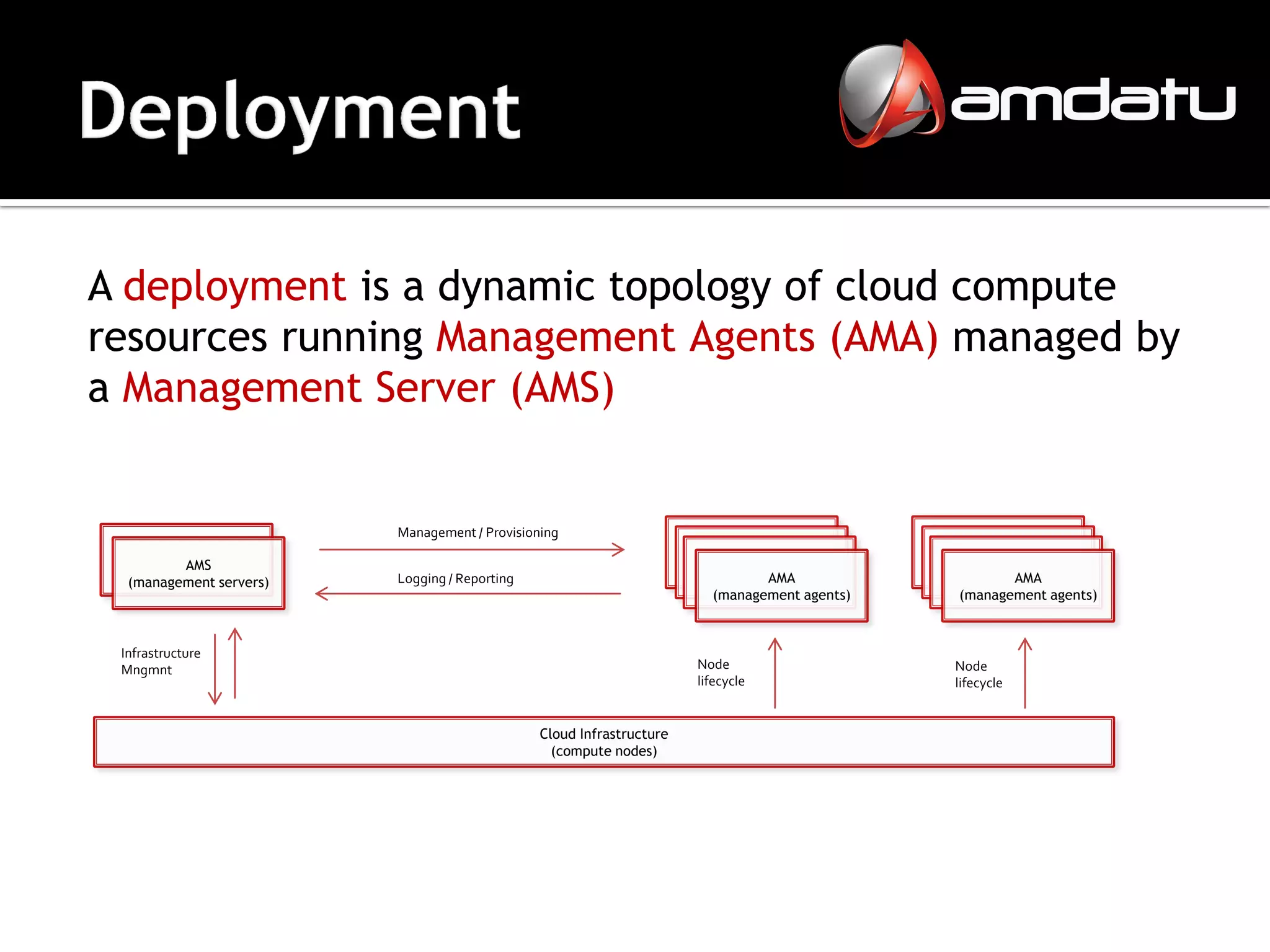 Deployment

amdatu

A deployment is a dynamic topology of cloud compute resources running Management Agents (AMA) managed by a Management Server (AMS)

AMS
(management servers)

Management / Provisioning

Logging / Reporting

AMA
(management agents)

AMA
(management agents)

Infrastructure
Mngmnt

Node
lifecycle

Node
lifecycle

Cloud Infrastructure
(compute nodes)